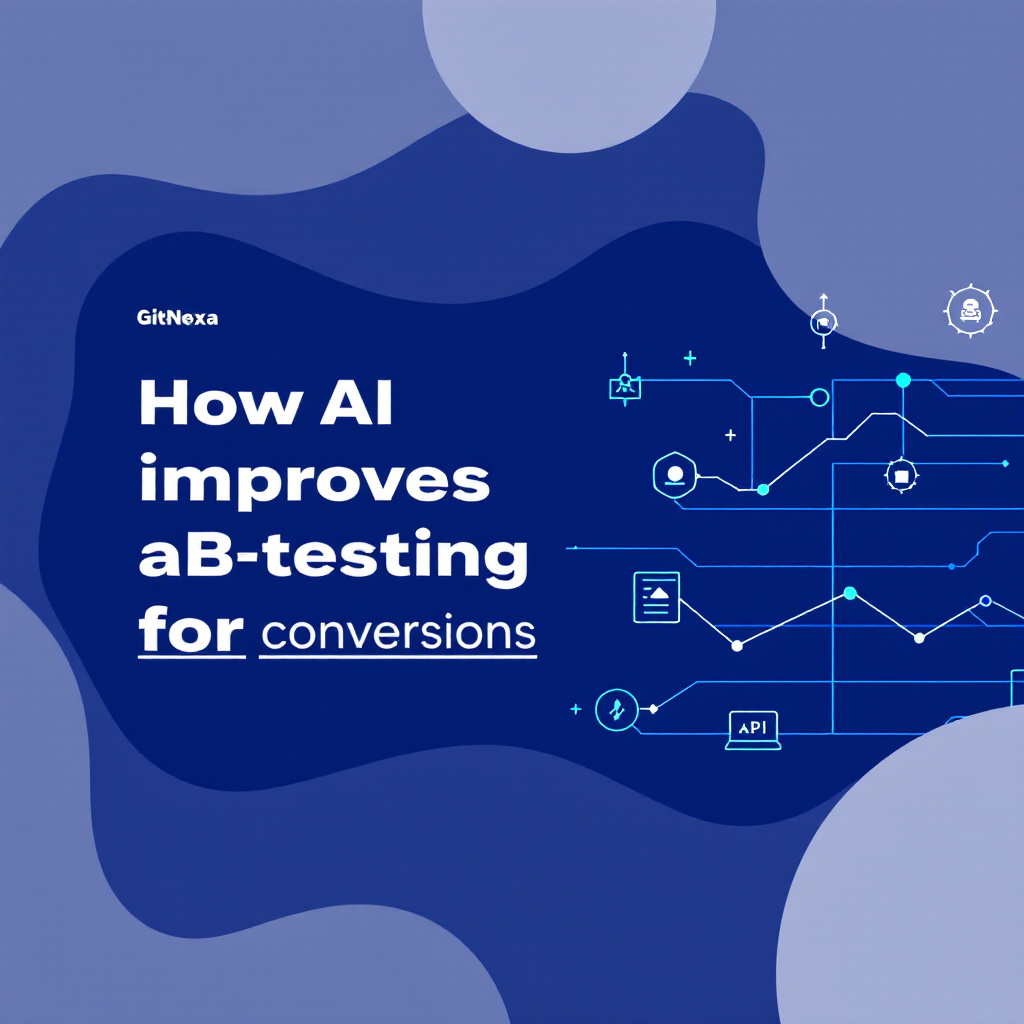 GitNexa

How AI improves aB-testing for conversions

API